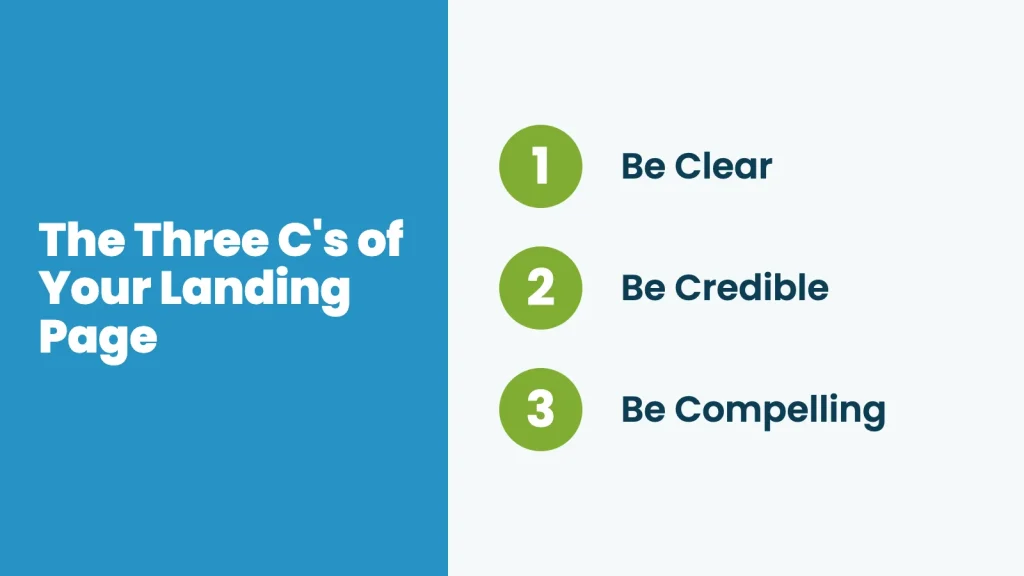 The Three C's of Your Landing Page

1 Be Clear

2 Be Credible

3 Be Compelling